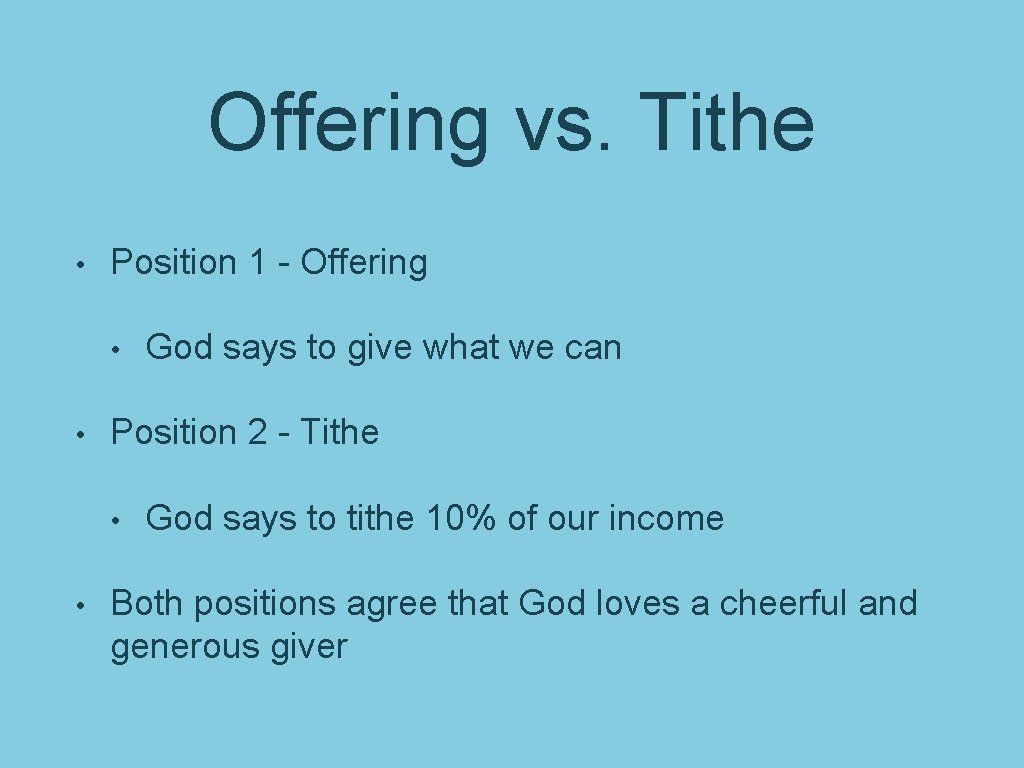 Offering vs. Tithe

• Position 1 - Offering

• God says to give what we can

• Position 2 - Tithe

• God says to tithe 10% of our income

• Both positions agree that God loves a cheerful and generous giver